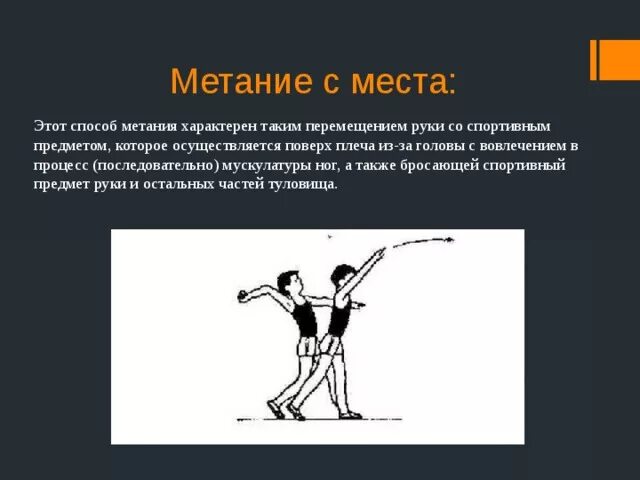 Метание с места:

Этот способ метания характерен таким перемещением руки со спортивным предметом, которое осуществляется поверх плеча из-за головы с вовлечением в процесс (последовательно) мускулатуры ног, а также бросающей спортивный предмет руки и остальных частей туловища.